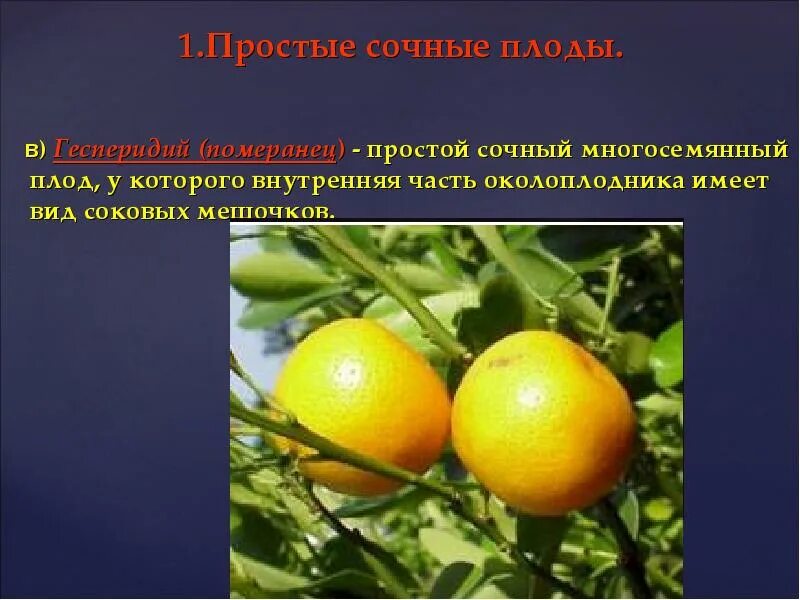 1.Простые сочные плоды.

в) Гесперидий (померанец) - простой сочный многосемянный плод, у которого внутренняя часть околоплодника имеет вид соковых мешочков.